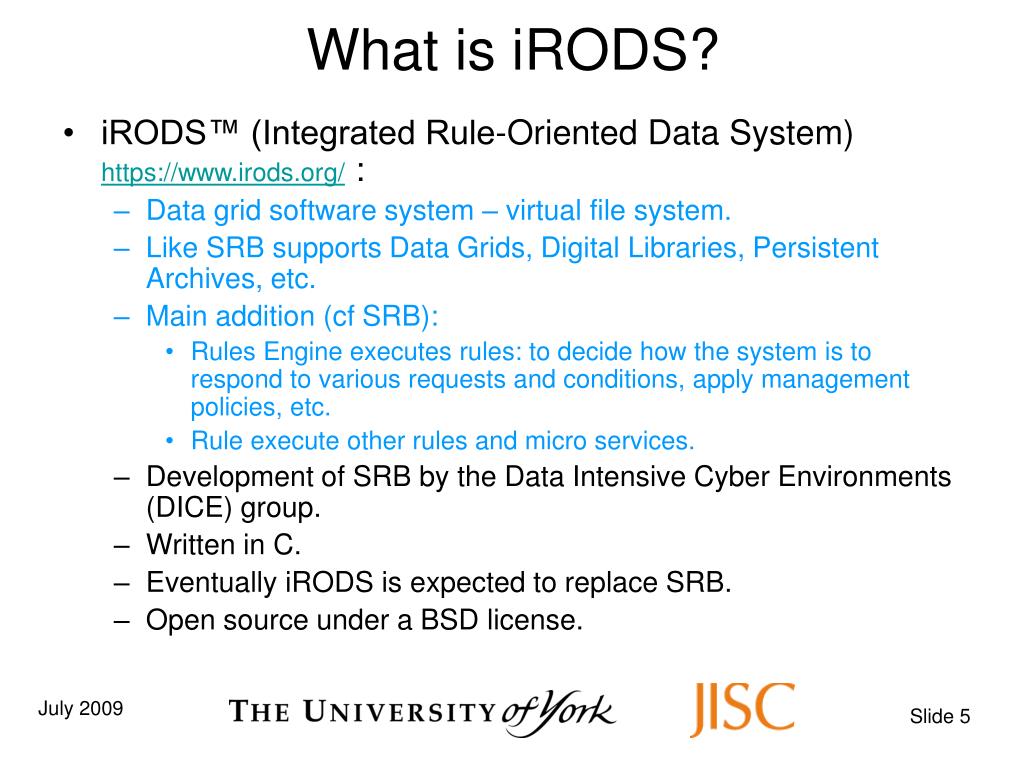 What is iRODS?

• iRODS™ (Integrated Rule-Oriented Data System) https://www.irods.org/ :
– Data grid software system – virtual file system.
– Like SRB supports Data Grids, Digital Libraries, Persistent Archives, etc.
– Main addition (cf SRB):
• Rules Engine executes rules: to decide how the system is to respond to various requests and conditions, apply management policies, etc.
• Rule execute other rules and micro services.
– Development of SRB by the Data Intensive Cyber Environments (DICE) group.
– Written in C.
– Eventually iRODS is expected to replace SRB.
– Open source under a BSD license.

July 2009

THE UNIVERSITY of York

JISC

Slide 5